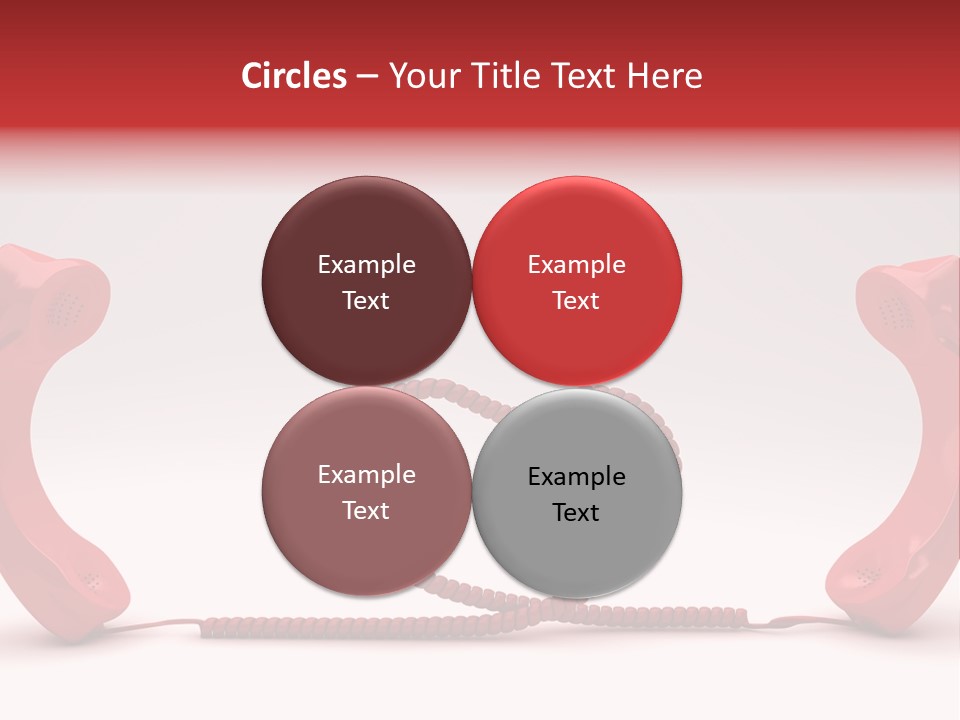 Circles – Your Title Text Here

Example Text

Example Text

Example Text

Example Text